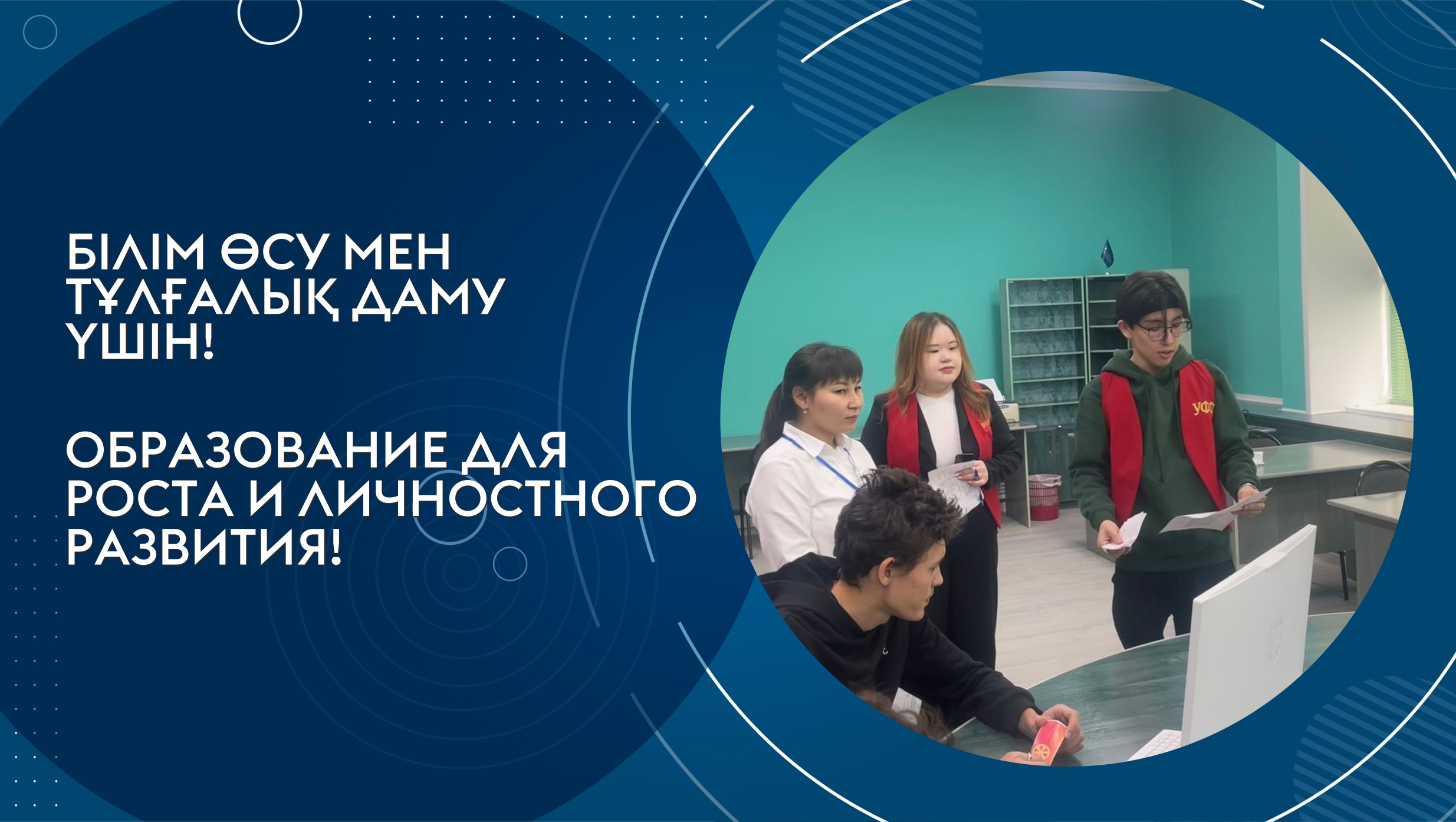 БІЛІМ ӨСУ МЕН ТҰЛҒАЛЫҚ ДАМУ ҮШІН!

ОБРАЗОВАНИЕ ДЛЯ РОСТА И ЛИЧНОСТНОГО РАЗВИТИЯ!

УФФ